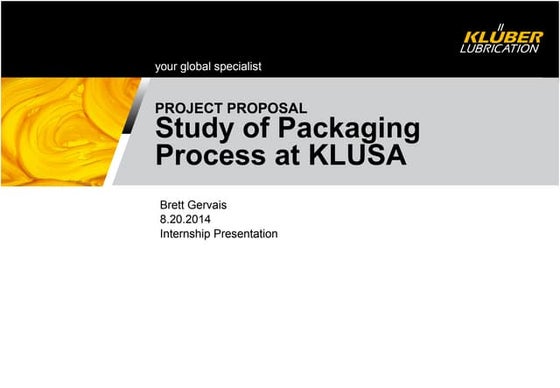 KLÜBER LUBRICATION

your global specialist

PROJECT PROPOSAL
Study of Packaging Process at KLUSA

Brett Gervais
8.20.2014
Internship Presentation